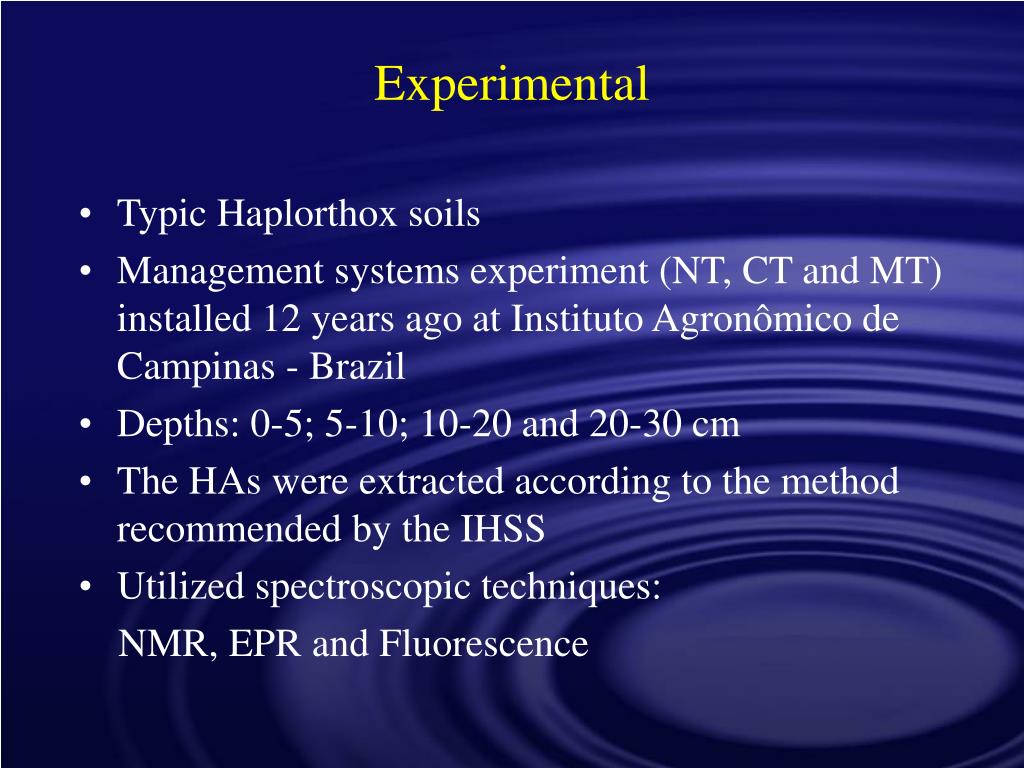 Experimental

• Typic Haplorthox soils
• Management systems experiment (NT, CT and MT) installed 12 years ago at Instituto Agronômico de Campinas - Brazil
• Depths: 0-5; 5-10; 10-20 and 20-30 cm
• The HAs were extracted according to the method recommended by the IHSS
• Utilized spectroscopic techniques:
NMR, EPR and Fluorescence